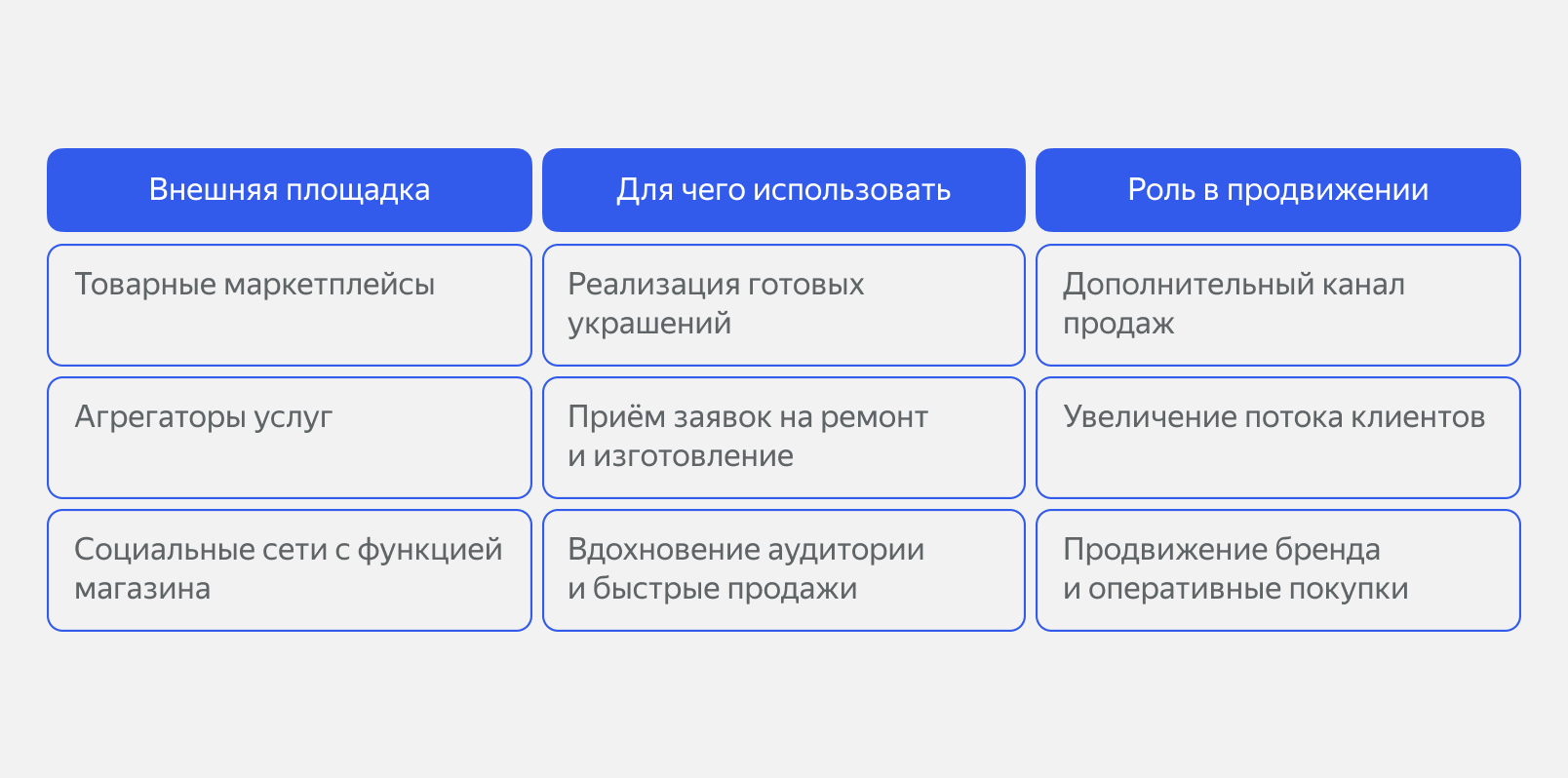 | Внешняя площадка | Для чего использовать | Роль в продвижении |
|---|---|---|
| Товарные маркетплейсы | Реализация готовых украшений | Дополнительный канал продаж |
| Агрегаторы услуг | Приём заявок на ремонт и изготовление | Увеличение потока клиентов |
| Социальные сети с функцией магазина | Вдохновение аудитории и быстрые продажи | Продвижение бренда и оперативные покупки |